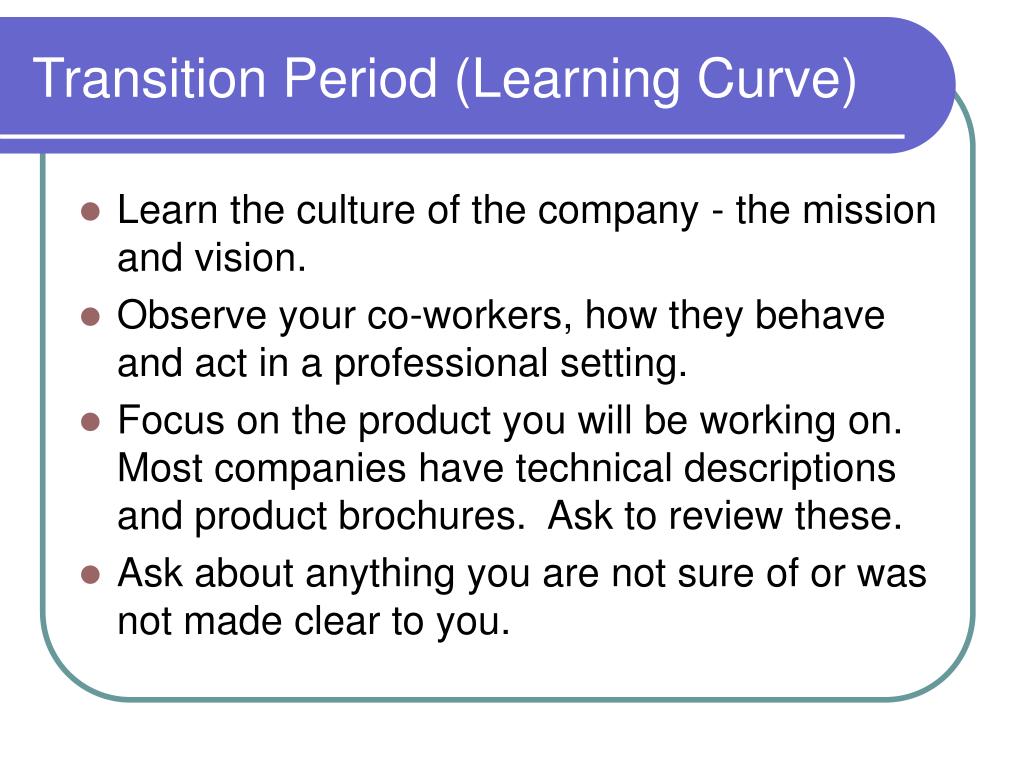 Transition Period (Learning Curve)

- Learn the culture of the company - the mission and vision.
- Observe your co-workers, how they behave and act in a professional setting.
- Focus on the product you will be working on. Most companies have technical descriptions and product brochures.  Ask to review these.
- Ask about anything you are not sure of or was not made clear to you.